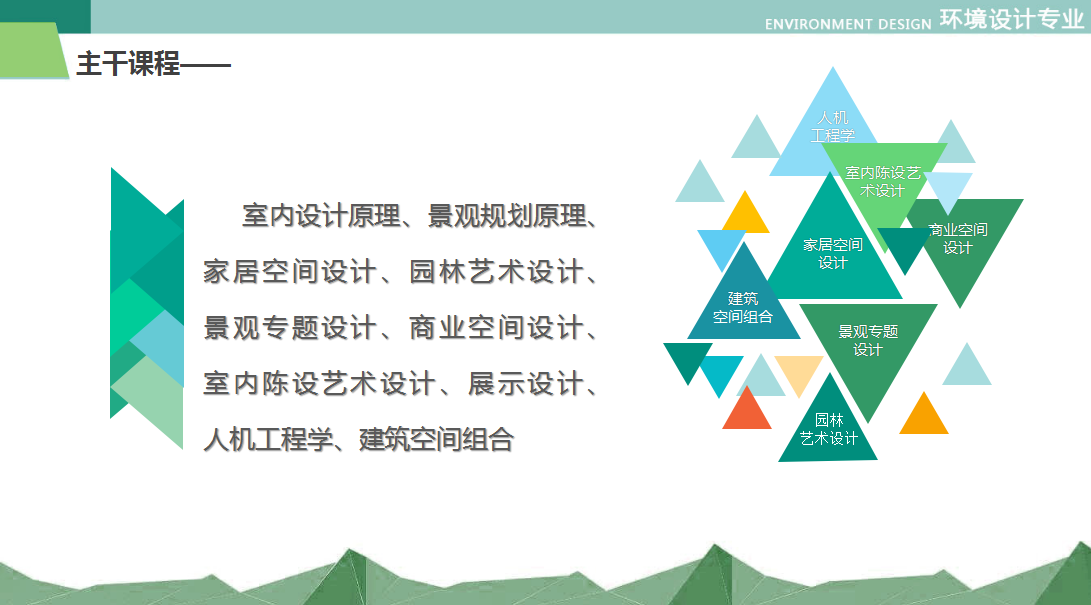 ENVIRONMENT DESIGN 环境设计专业

主干课程——

室内设计原理、景观规划原理、家居空间设计、园林艺术设计、景观专题设计、商业空间设计、室内陈设艺术设计、展示设计、人机工程学、建筑空间组合

人机工程学

室内陈设艺术设计

商业空间设计

家居空间设计

建筑空间组合

景观专题设计

园林艺术设计